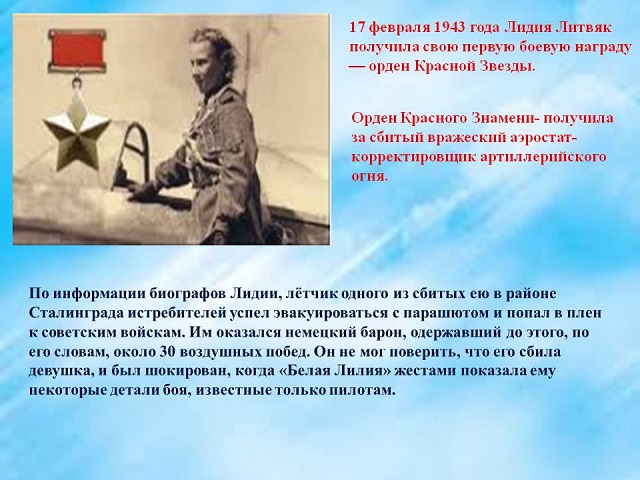 17 февраля 1943 года Лидия Литвяк получила свою первую боевую награду — орден Красной Звезды.

Орден Красного Знамени- получила за сбитый вражеский аэростат-корректировщик артиллерийского огня.

По информации биографов Лидии, лётчик одного из сбитых ею в районе Сталинграда истребителей успел эвакуироваться с парашютом и попал в плен к советским войскам. Им оказался немецкий барон, одержавший до этого, по его словам, около 30 воздушных побед. Он не мог поверить, что его сбила девушка, и был шокирован, когда «Белая Лилия» жестами показала ему некоторые детали боя, известные только пилотам.